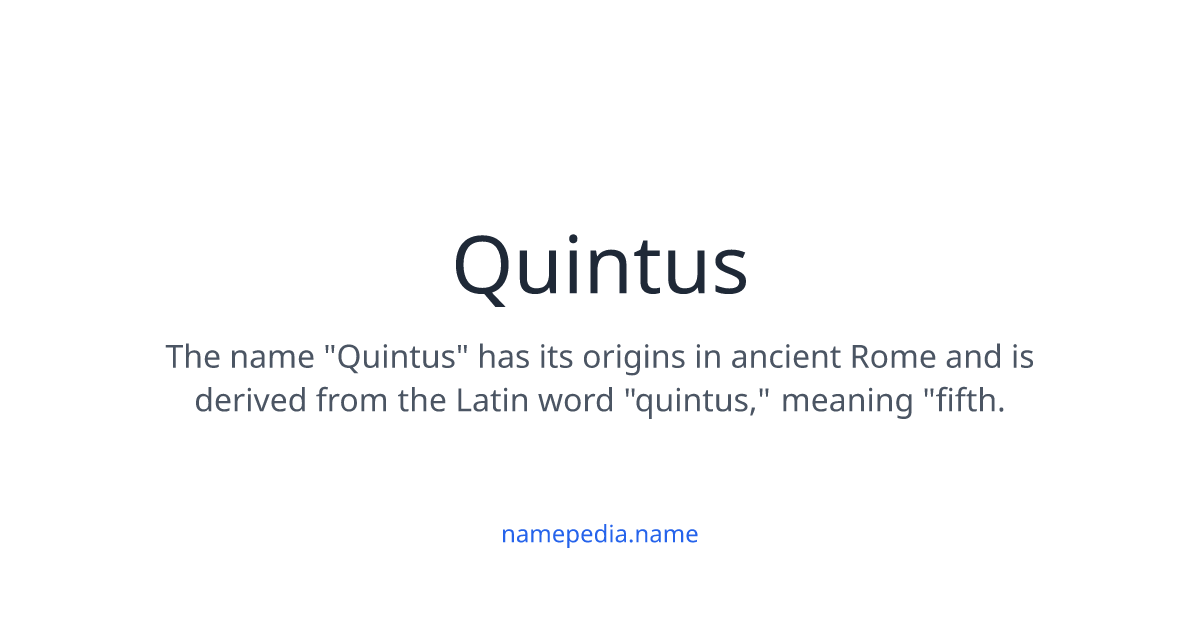 Quintus

The name "Quintus" has its origins in ancient Rome and is derived from the Latin word "quintus," meaning "fifth.

namepedia.name